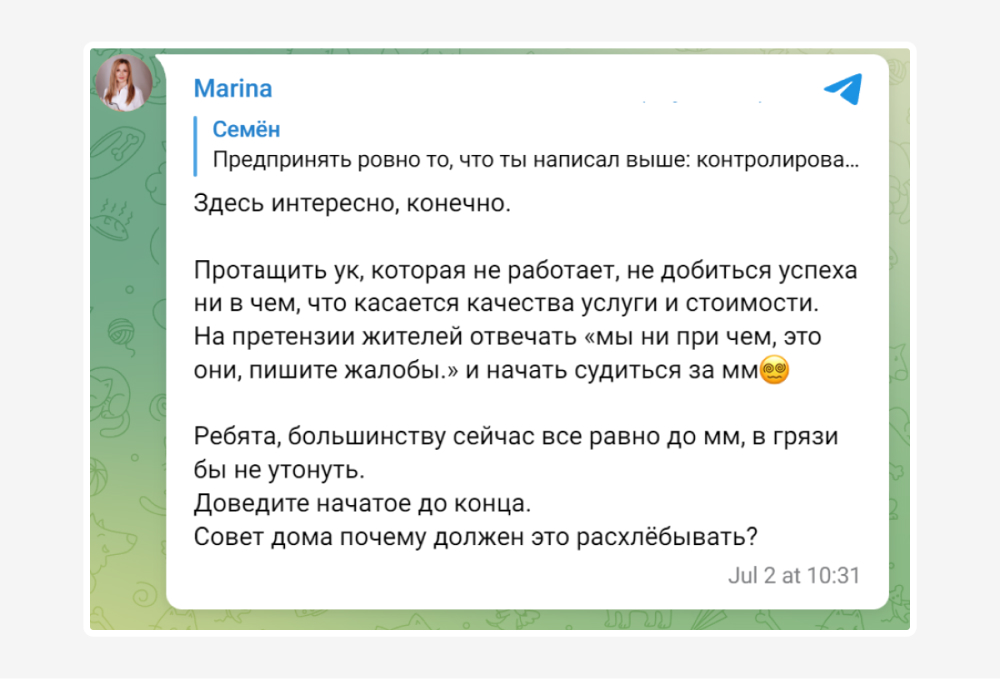 Marina

Семён
Предпринять ровно то, что ты написал выше: контролирова...

Здесь интересно, конечно.

Протащить ук, которая не работает, не добиться успеха ни в чем, что касается качества услуги и стоимости. На претензии жителей отвечать «мы ни при чем, это они, пишите жалобы.» и начать судиться за мм😵‍💫

Ребята, большинству сейчас все равно до мм, в грязи бы не утонуть.
Доведите начатое до конца.
Совет дома почему должен это расхлёбывать?

Jul 2 at 10:31